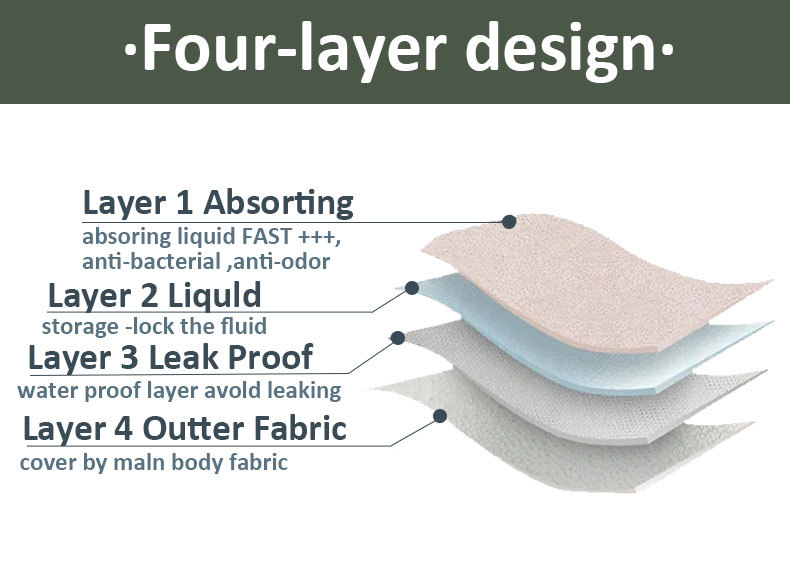 ·Four-layer design·

Layer 1 Absorting
absoring liquid FAST +++, anti-bacterial ,anti-odor

Layer 2 Liquld
storage -lock the fluid

Layer 3 Leak Proof
water proof layer avold leaking

Layer 4 Outter Fabric
cover by maln body fabric